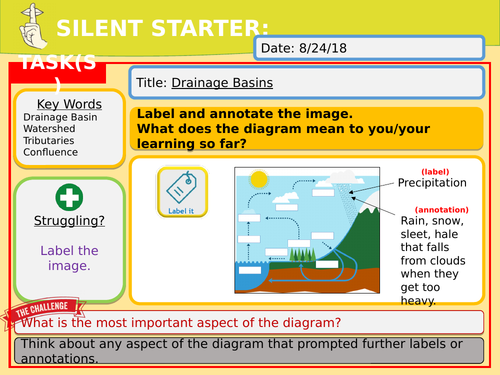 SILENT STARTER:

Date: 8/24/18

TASK(S)

Title: Drainage Basins

Key Words
Drainage Basin
Watershed
Tributaries
Confluence

Label and annotate the image.
What does the diagram mean to you/your learning so far?

Struggling?

Label the image.

Label it

(label)
Precipitation

(annotation)
Rain, snow, sleet, hale that falls from clouds when they get too heavy.

THE CHALLENGE

What is the most important aspect of the diagram?

Think about any aspect of the diagram that prompted further labels or annotations.